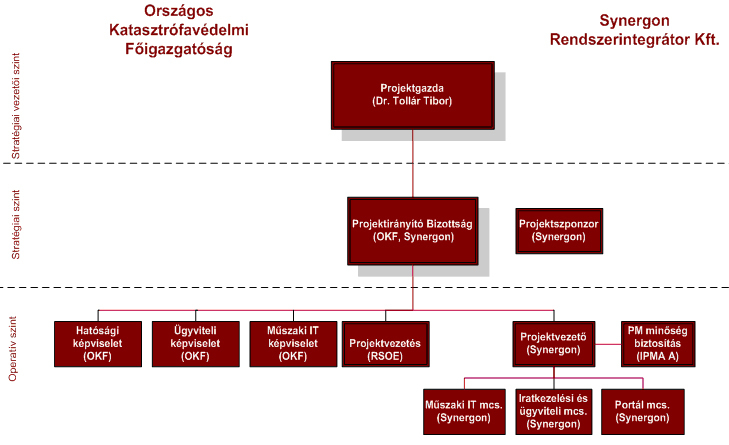 Országos Katasztrófavédelmi Főigazgatóság

Synergon Rendszerintegrátor Kft.

Stratégiai vezetői szint

Projektgazda
(Dr. Tollár Tibor)

Stratégiai szint

Projektirányító Bizottság
(OKF, Synergon)

Projektszponzor
(Synergon)

Operatív szint

Hatósági képviselet
(OKF)

Ügyviteli képviselet
(OKF)

Műszaki IT képviselet
(OKF)

Projektvezetés
(RSOE)

Projektvezető
(Synergon)

PM minőség biztosítás
(IPMA A)

Műszaki IT mcs.
(Synergon)

Iratkezelési és ügyviteli mcs.
(Synergon)

Portál mcs.
(Synergon)